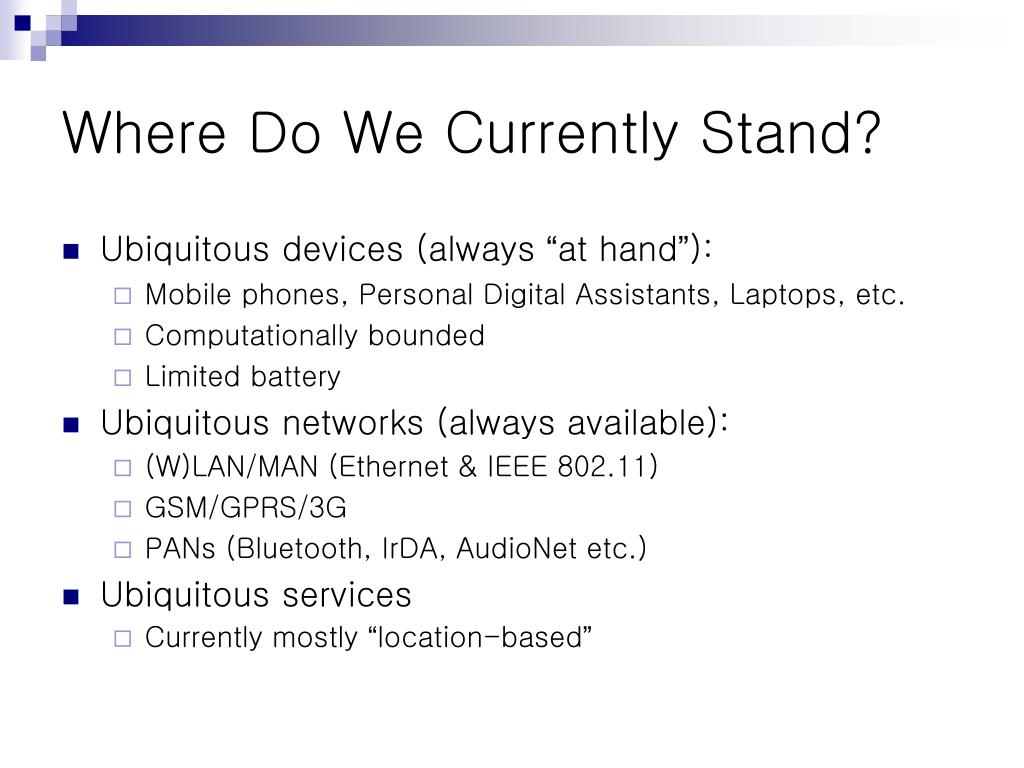 Where Do We Currently Stand?

Ubiquitous devices (always “at hand”):
Mobile phones, Personal Digital Assistants, Laptops, etc.
Computationally bounded
Limited battery

Ubiquitous networks (always available):
(W)LAN/MAN (Ethernet & IEEE 802.11)
GSM/GPRS/3G
PANs (Bluetooth, IrDA, AudioNet etc.)

Ubiquitous services
Currently mostly “location-based”